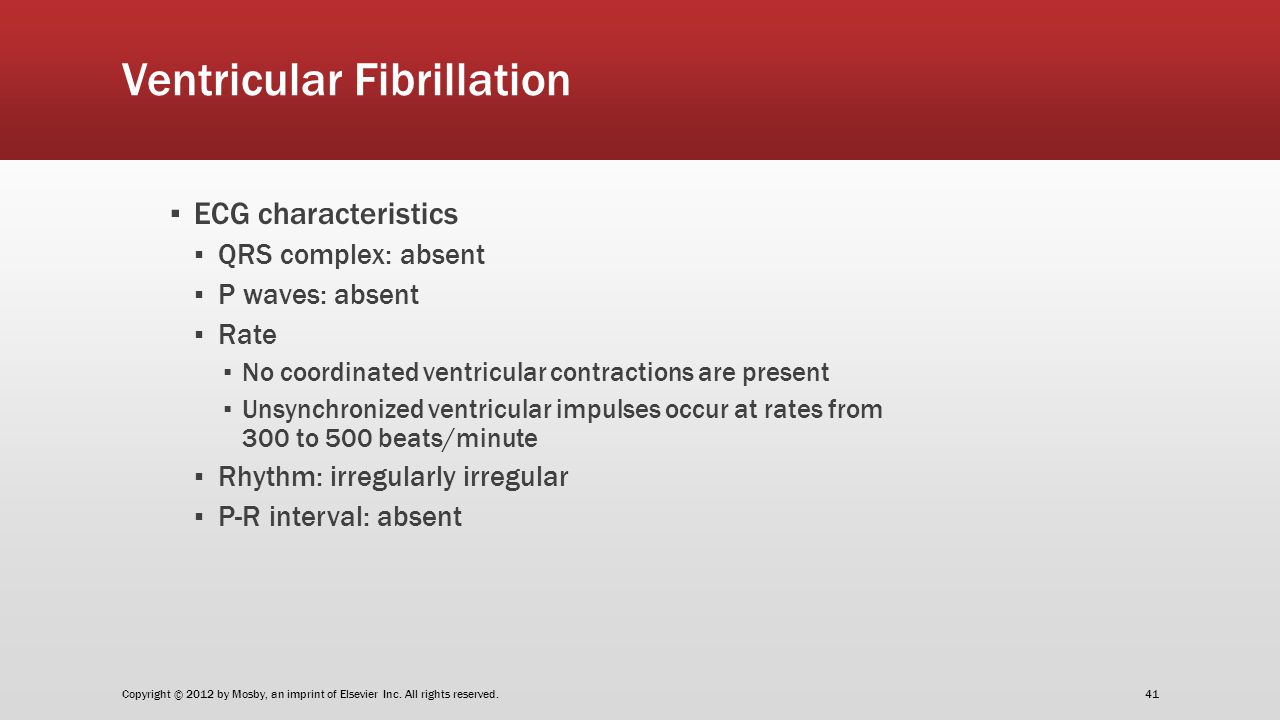 Ventricular Fibrillation

▪ ECG characteristics
▪ QRS complex: absent
▪ P waves: absent
▪ Rate
▪ No coordinated ventricular contractions are present
▪ Unsynchronized ventricular impulses occur at rates from 300 to 500 beats/minute
▪ Rhythm: irregularly irregular
▪ P-R interval: absent

Copyright © 2012 by Mosby, an imprint of Elsevier Inc. All rights reserved.

41